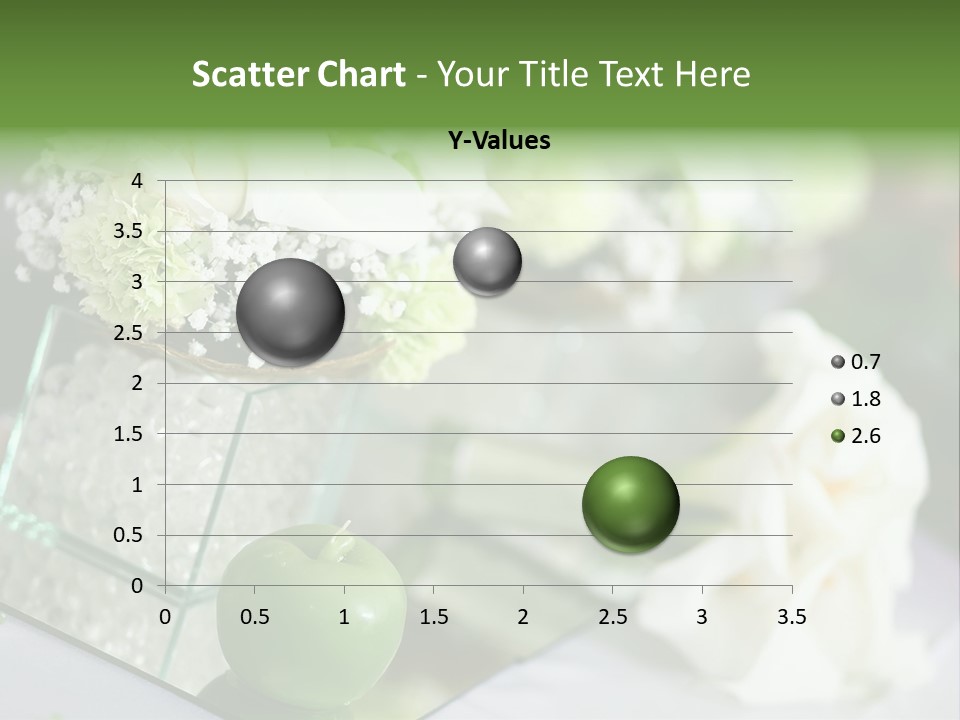 Scatter Chart - Your Title Text Here

Y-Values

4
3.5
3
2.5
2
1.5
1
0.5
0

0 0.5 1 1.5 2 2.5 3 3.5

0.7
1.8
2.6